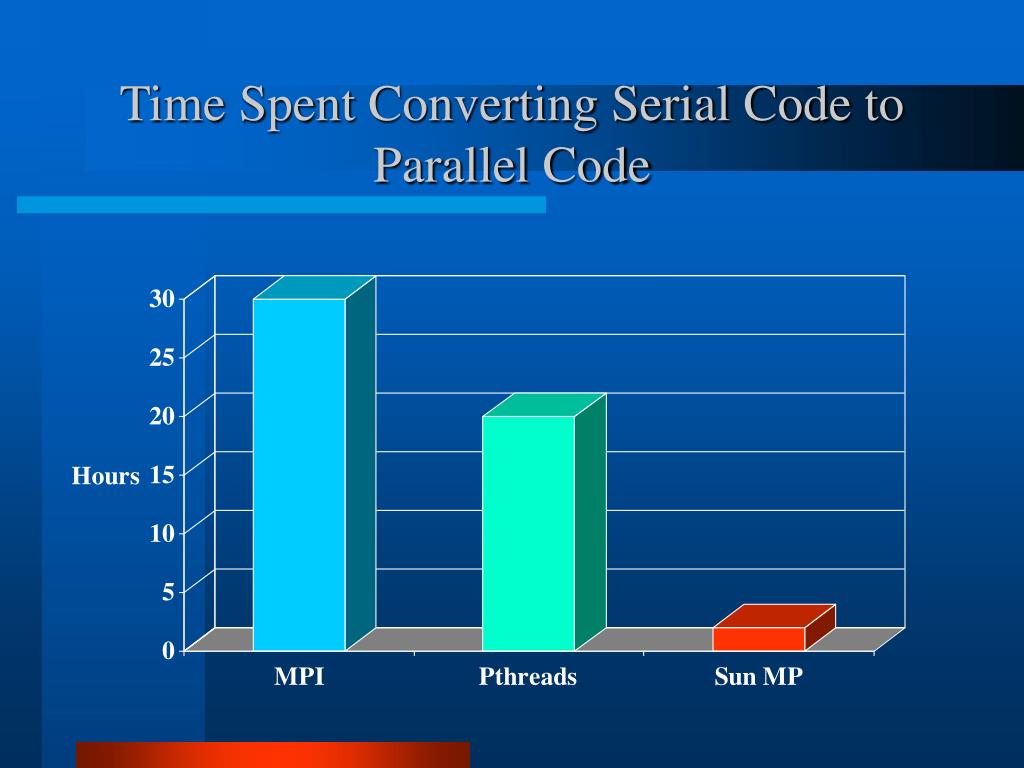 Time Spent Converting Serial Code to Parallel Code

30
25
20
Hours 15
10
5
0

MPI
Pthreads
Sun MP